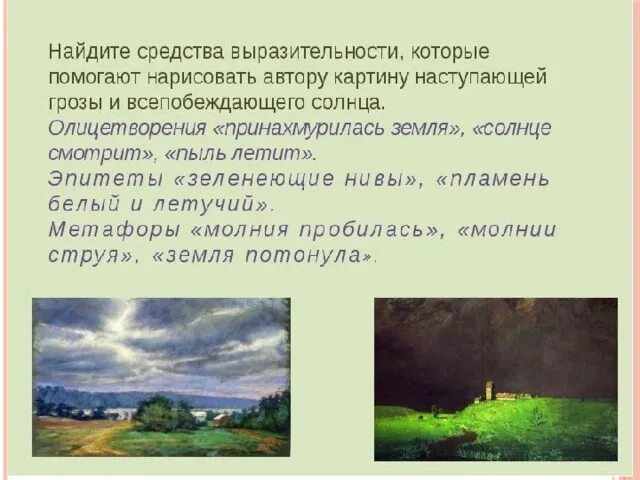 Найдите средства выразительности, которые помогают нарисовать автору картину наступающей грозы и всепобеждающего солнца.

Олицетворения «принахмурилась земля», «солнце смотрит», «пыль летит».

Эпитеты «зеленеющие нивы», «пламень белый и летучий».

Метафоры «молния пробилась», «молнии струя», «земля потонула».